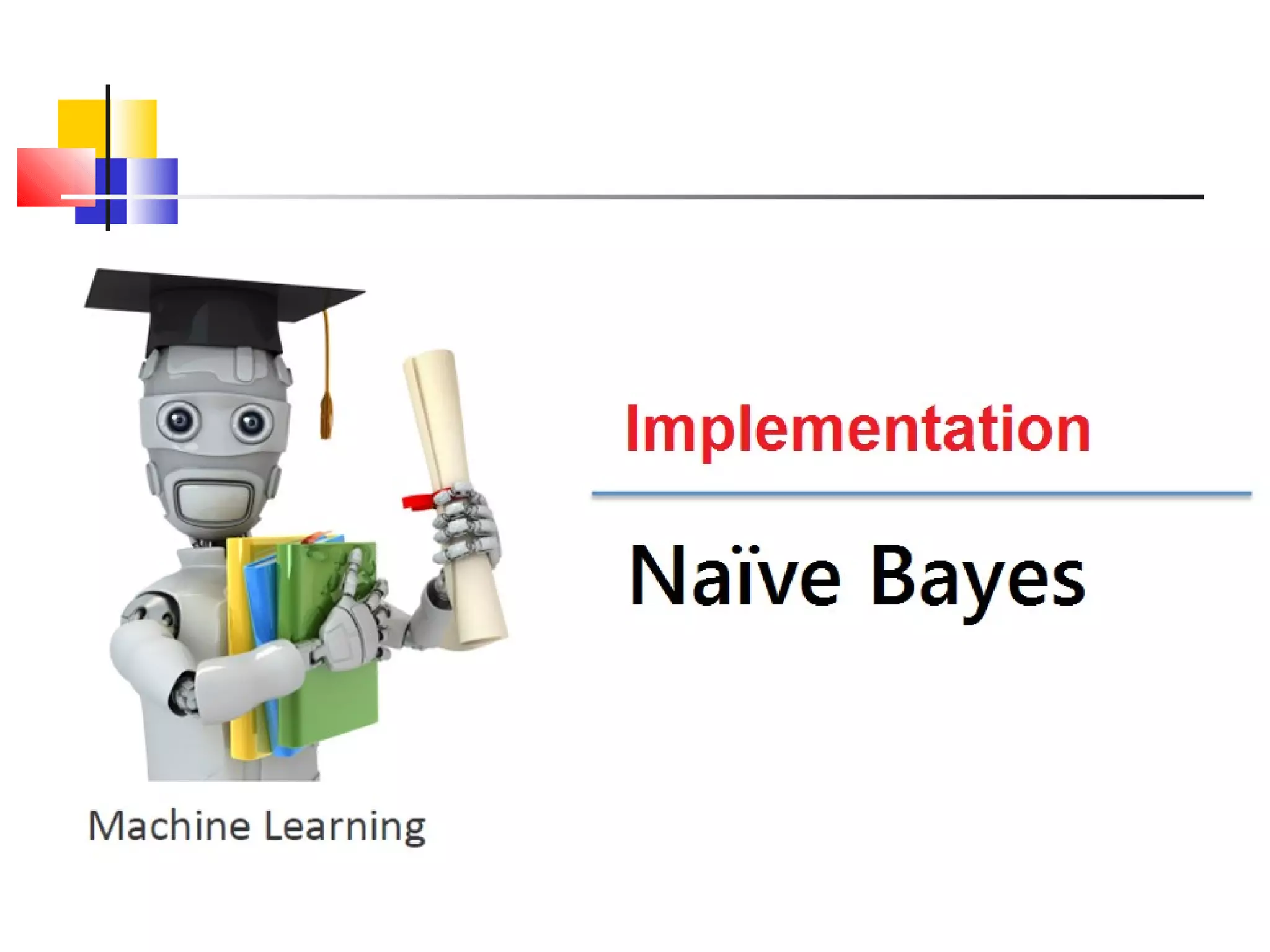 Implementation

Naïve Bayes

Machine Learning